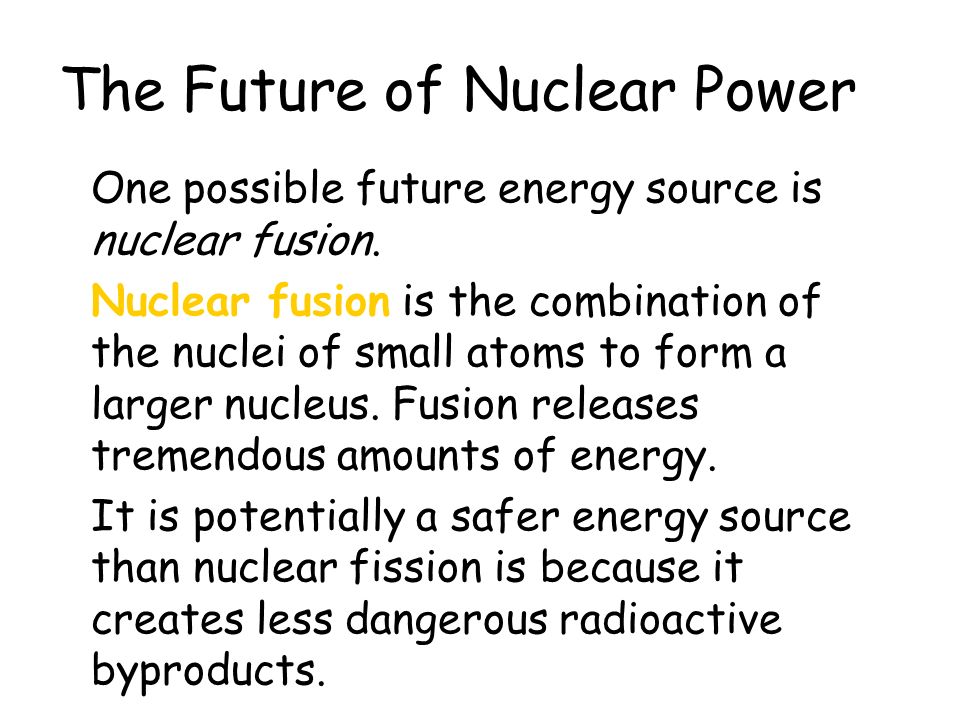 The Future of Nuclear Power

One possible future energy source is nuclear fusion.

Nuclear fusion is the combination of the nuclei of small atoms to form a larger nucleus. Fusion releases tremendous amounts of energy.

It is potentially a safer energy source than nuclear fission is because it creates less dangerous radioactive byproducts.